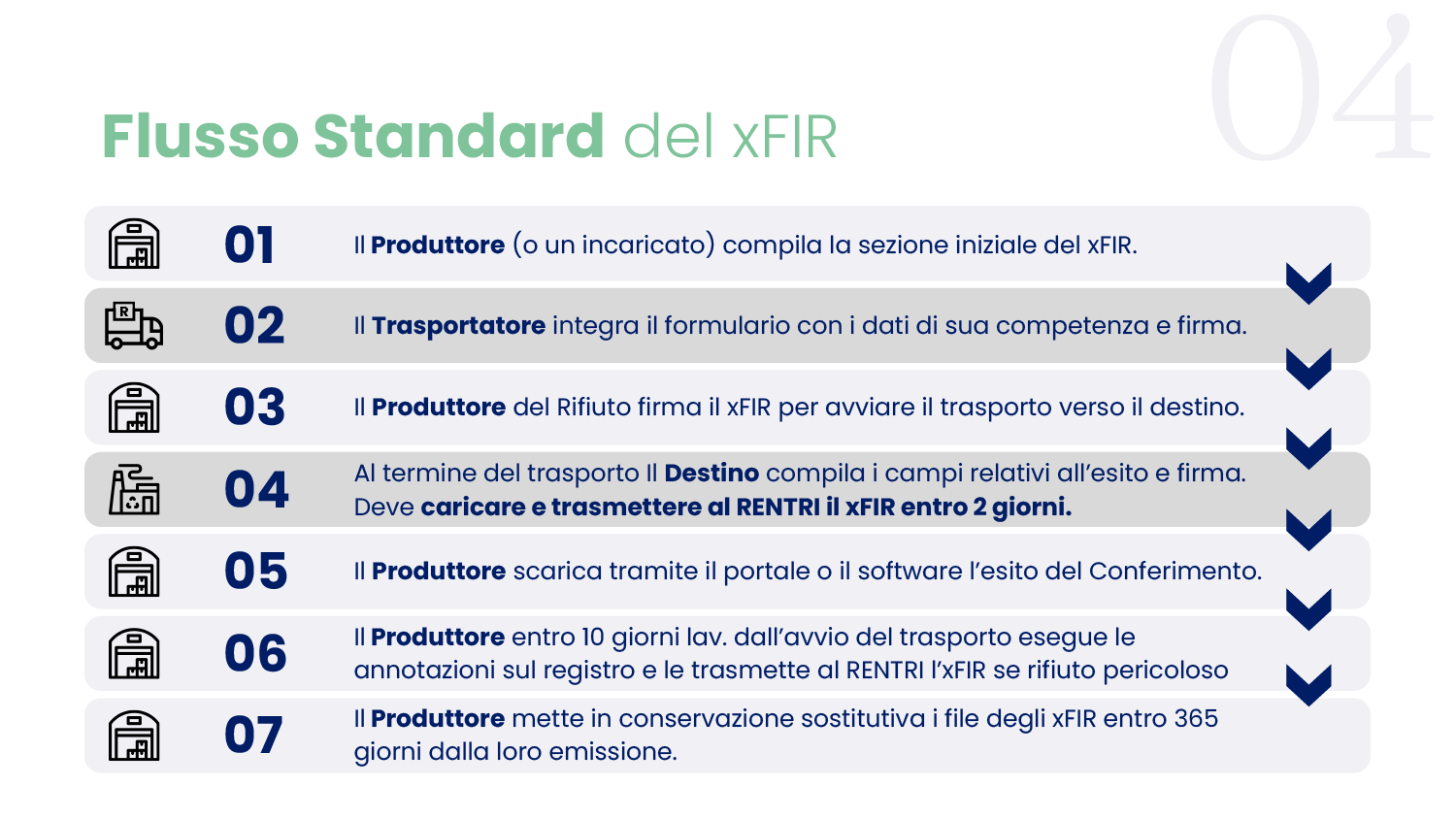 04

Flusso Standard del xFIR

01 Il Produttore (o un incaricato) compila la sezione iniziale del xFIR.

02 Il Trasportatore integra il formulario con i dati di sua competenza e firma.

03 Il Produttore del Rifiuto firma il xFIR per avviare il trasporto verso il destino.

04 Al termine del trasporto Il Destino compila i campi relativi all'esito e firma. Deve caricare e trasmettere al RENTRI il xFIR entro 2 giorni.

05 Il Produttore scarica tramite il portale o il software l'esito del Conferimento.

06 Il Produttore entro 10 giorni lav. dall'avvio del trasporto esegue le annotazioni sul registro e le trasmette al RENTRI l'xFIR se rifiuto pericoloso

07 Il Produttore mette in conservazione sostitutiva i file degli xFIR entro 365 giorni dalla loro emissione.